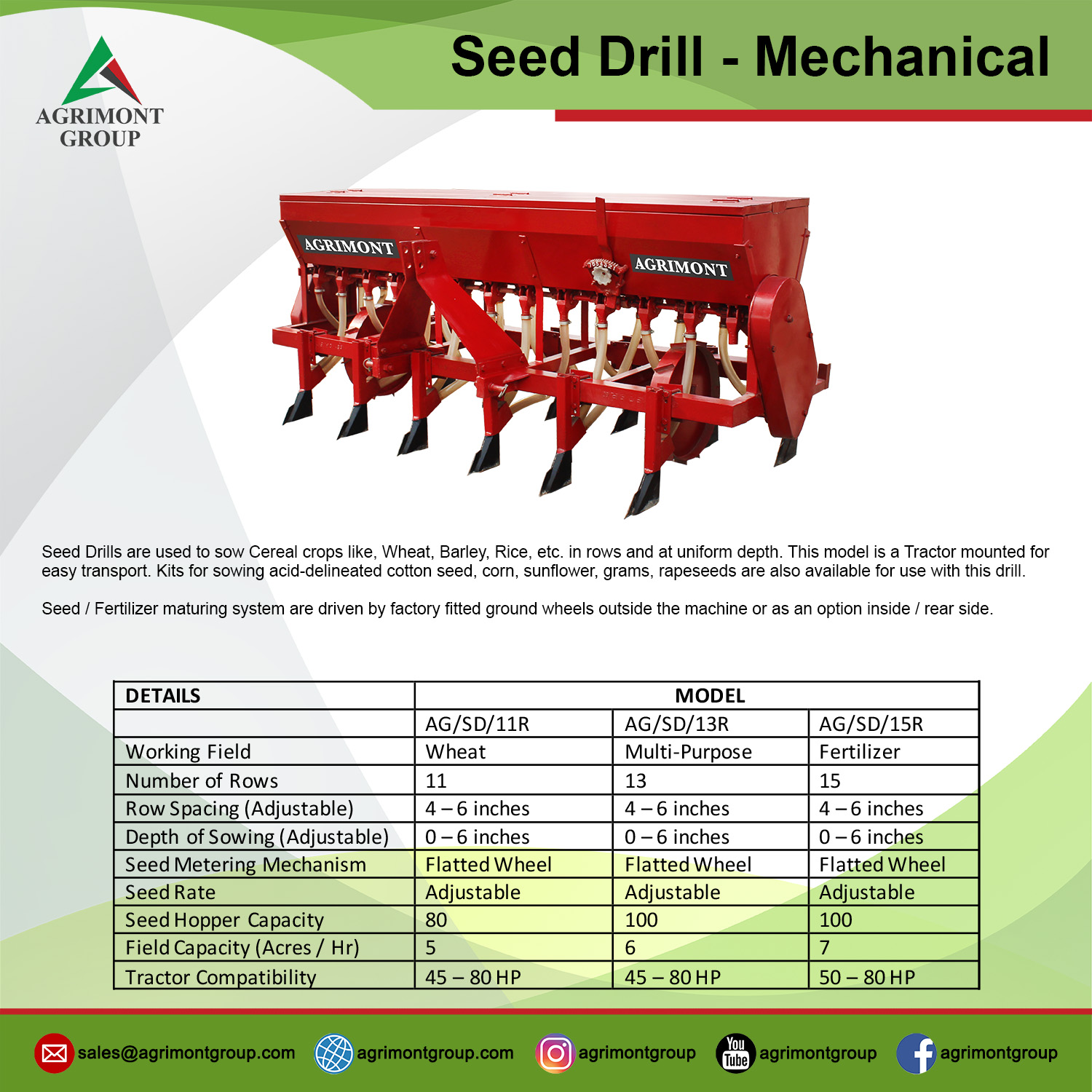 AGRIMONT GROUP

Seed Drill - Mechanical

AGRIMONT

AGRIMONT

Seed Drills are used to sow Cereal crops like, Wheat, Barley, Rice, etc. in rows and at uniform depth. This model is a Tractor mounted for easy transport. Kits for sowing acid-delineated cotton seed, corn, sunflower, grams, rapeseeds are also available for use with this drill.

Seed / Fertilizer maturing system are driven by factory fitted ground wheels outside the machine or as an option inside / rear side.

| DETAILS | MODEL | | |
|---|---|---|---|
| | AG/SD/11R | AG/SD/13R | AG/SD/15R |
| Working Field | Wheat | Multi-Purpose | Fertilizer |
| Number of Rows | 11 | 13 | 15 |
| Row Spacing (Adjustable) | 4 – 6 inches | 4 – 6 inches | 4 – 6 inches |
| Depth of Sowing (Adjustable) | 0 – 6 inches | 0 – 6 inches | 0 – 6 inches |
| Seed Metering Mechanism | Flatted Wheel | Flatted Wheel | Flatted Wheel |
| Seed Rate | Adjustable | Adjustable | Adjustable |
| Seed Hopper Capacity | 80 | 100 | 100 |
| Field Capacity (Acres / Hr) | 5 | 6 | 7 |
| Tractor Compatibility | 45 – 80 HP | 45 – 80 HP | 50 – 80 HP |

sales@agrimontgroup.com agrimontgroup.com agrimontgroup You Tube agrimontgroup agrimontgroup